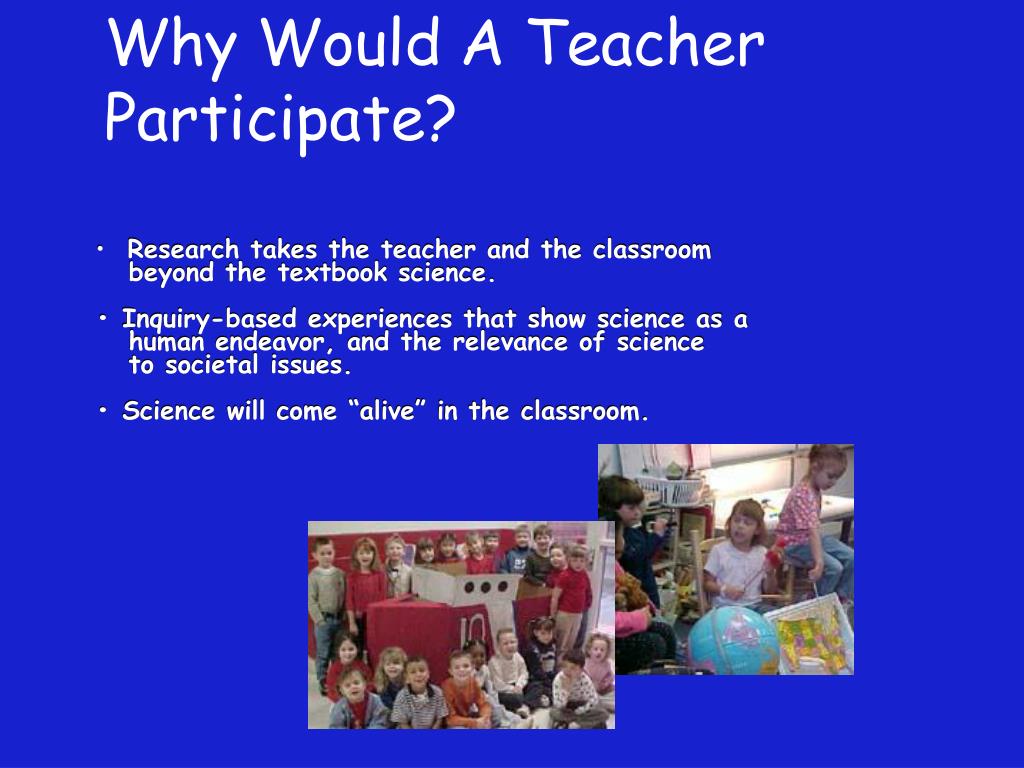 Why Would A Teacher Participate?

• Research takes the teacher and the classroom beyond the textbook science.

• Inquiry-based experiences that show science as a human endeavor, and the relevance of science to societal issues.

• Science will come “alive” in the classroom.